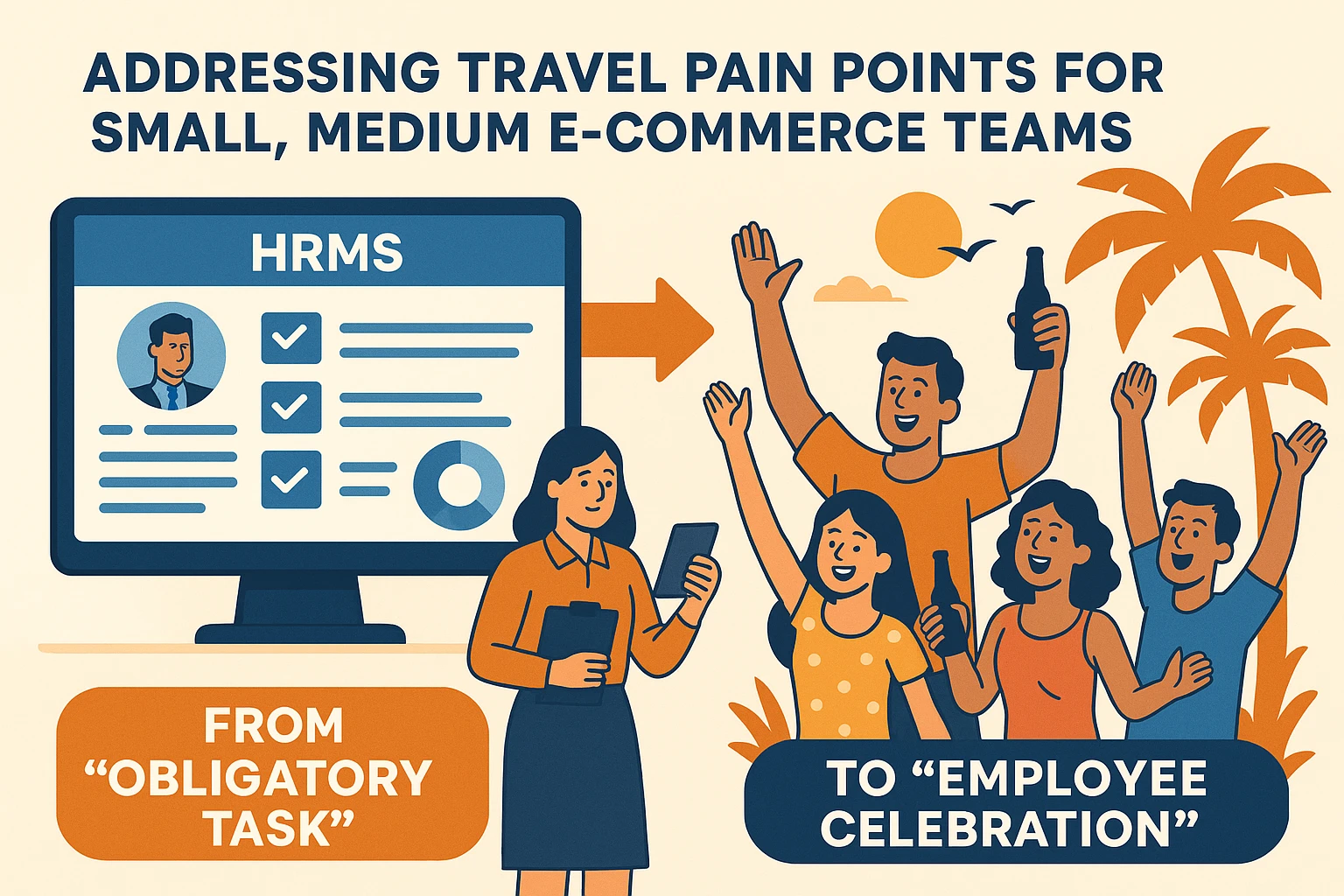 ADDRESSING TRAVEL PAIN POINTS FOR SMALL, MEDIUM E-COMMERCE TEAMS

HRMS

FROM “OBLIGATORY TASK”

TO “EMPLOYEE CELEBRATION”